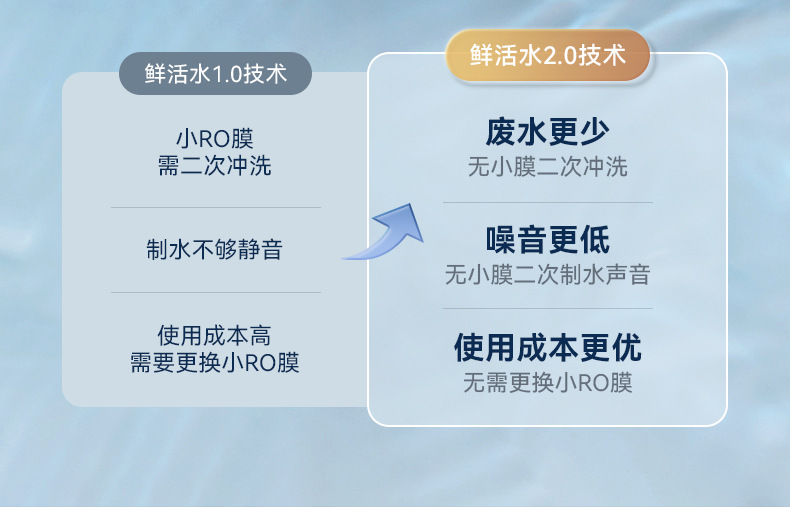 鲜活水1.0技术

小RO膜
需二次冲洗

制水不够静音

使用成本高
需要更换小RO膜

鲜活水2.0技术

废水更少
无小膜二次冲洗

噪音更低
无小膜二次制水声音

使用成本更优
无需更换小RO膜